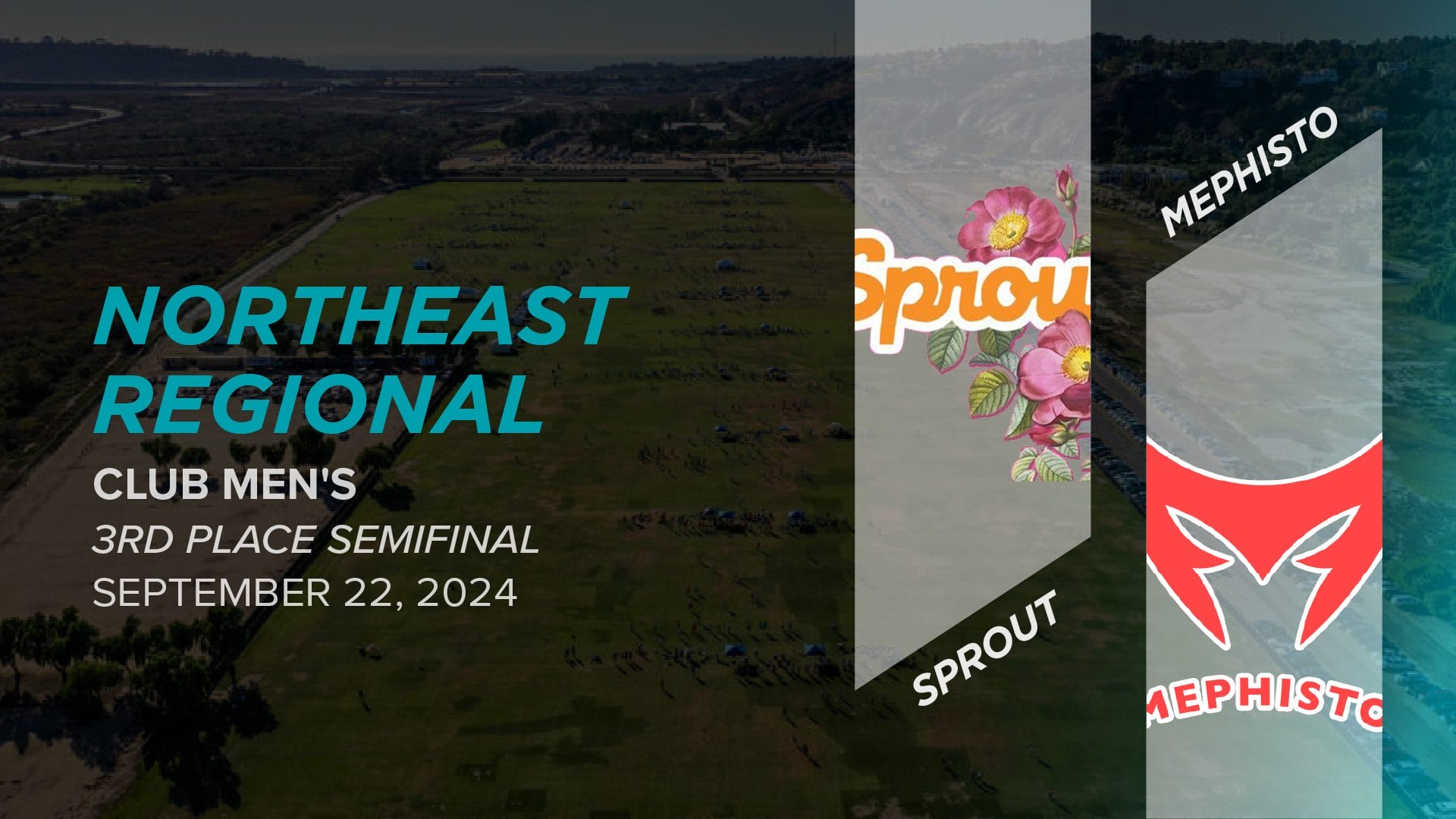 NORTHEAST REGIONAL
CLUB MEN'S
3RD PLACE SEMIFINAL
SEPTEMBER 22, 2024

Sprou

SPROUT

MEPHISTO

MEPHISTO